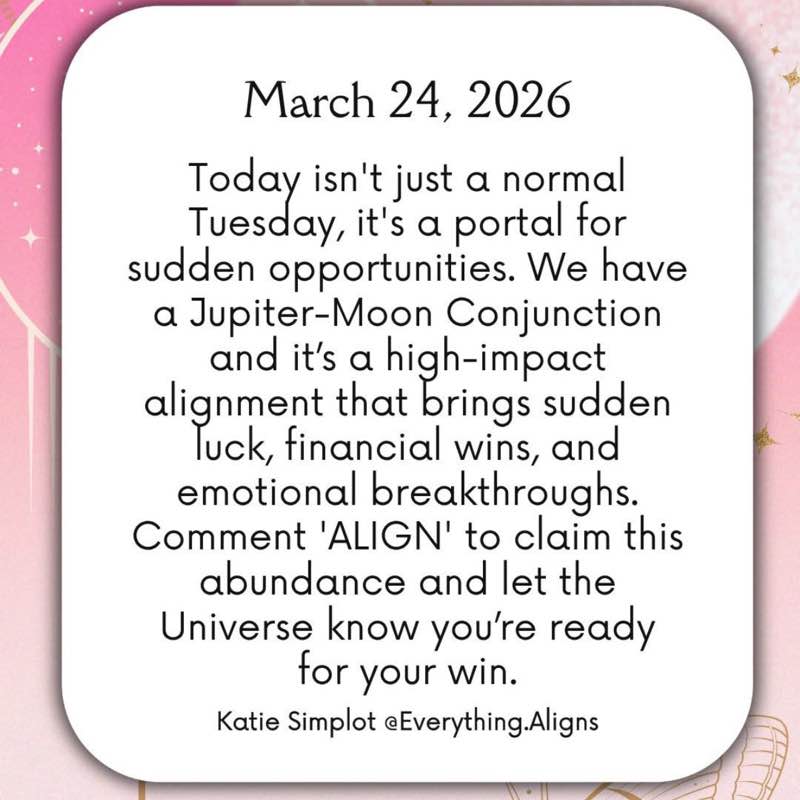 March 24, 2026

Today isn't just a normal Tuesday, it's a portal for sudden opportunities. We have a Jupiter-Moon Conjunction and it's a high-impact alignment that brings sudden luck, financial wins, and emotional breakthroughs. Comment 'ALIGN' to claim this abundance and let the Universe know you're ready for your win.

Katie Simplot @Everything.Aligns